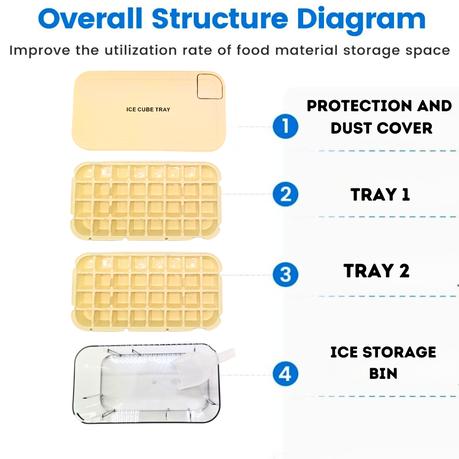 Overall Structure Diagram

Improve the utilization rate of food material storage space

ICE CUBE TRAY

1 PROTECTION AND DUST COVER

2 TRAY 1

3 TRAY 2

4 ICE STORAGE BIN